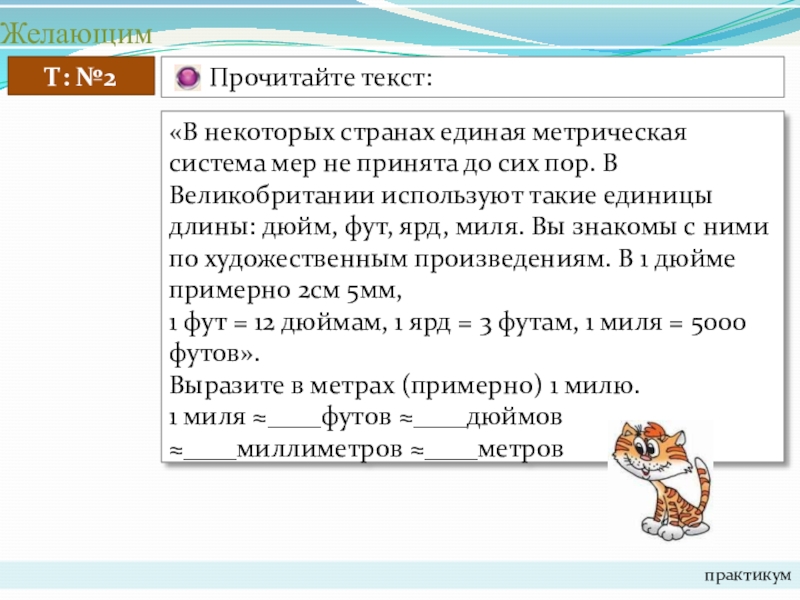 Желающим

Т: №2

Прочитайте текст:

«В некоторых странах единая метрическая система мер не принята до сих пор. В Великобритании используют такие единицы длины: дюйм, фут, ярд, миля. Вы знакомы с ними по художественным произведениям. В 1 дюйме примерно 2см 5мм,
1 фут = 12 дюймам, 1 ярд = 3 футам, 1 миля = 5000 футов».
Выразите в метрах (примерно) 1 милю.
1 миля ≈____футов ≈____дюймов
≈____миллиметров ≈____метров

практикум